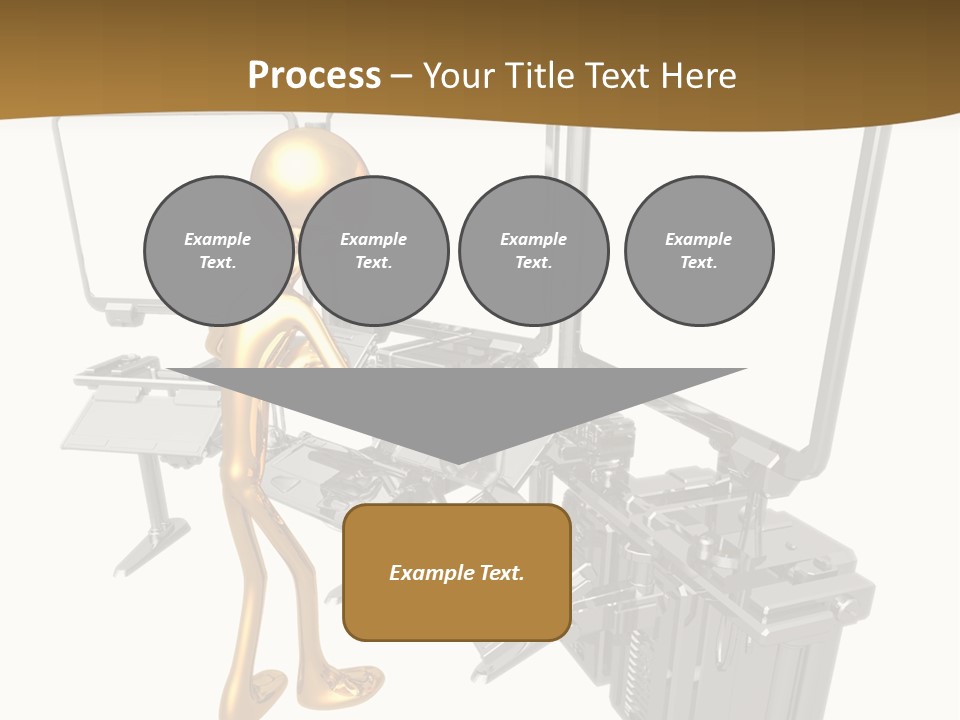 Process – Your Title Text Here

Example Text.

Example Text.

Example Text.

Example Text.

Example Text.